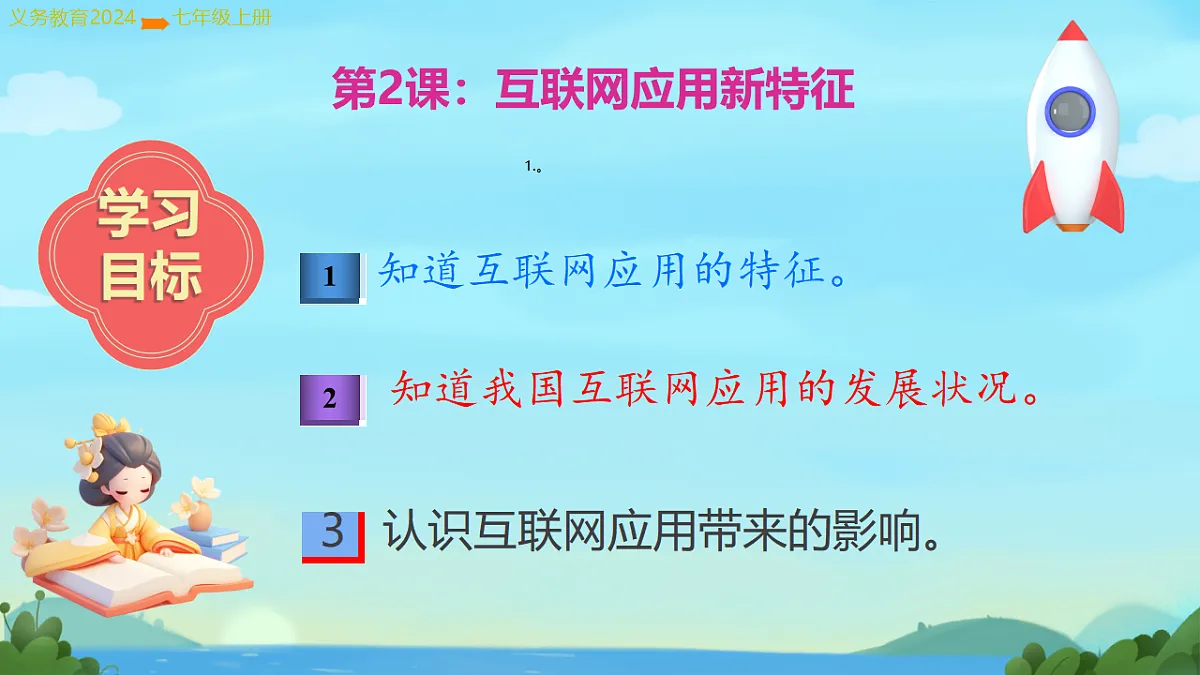 义务教育2024 七年级上册

第2课：互联网应用新特征

1.。

学习目标

1 知道互联网应用的特征。

2 知道我国互联网应用的发展状况。

3 认识互联网应用带来的影响。